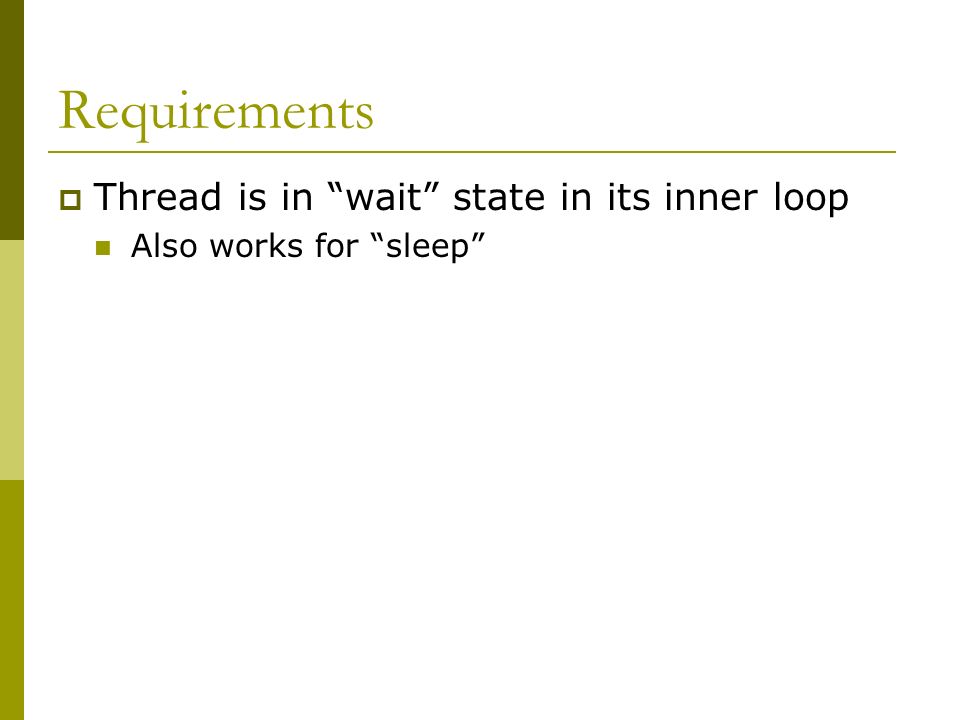 Requirements

Thread is in “wait” state in its inner loop

Also works for “sleep”